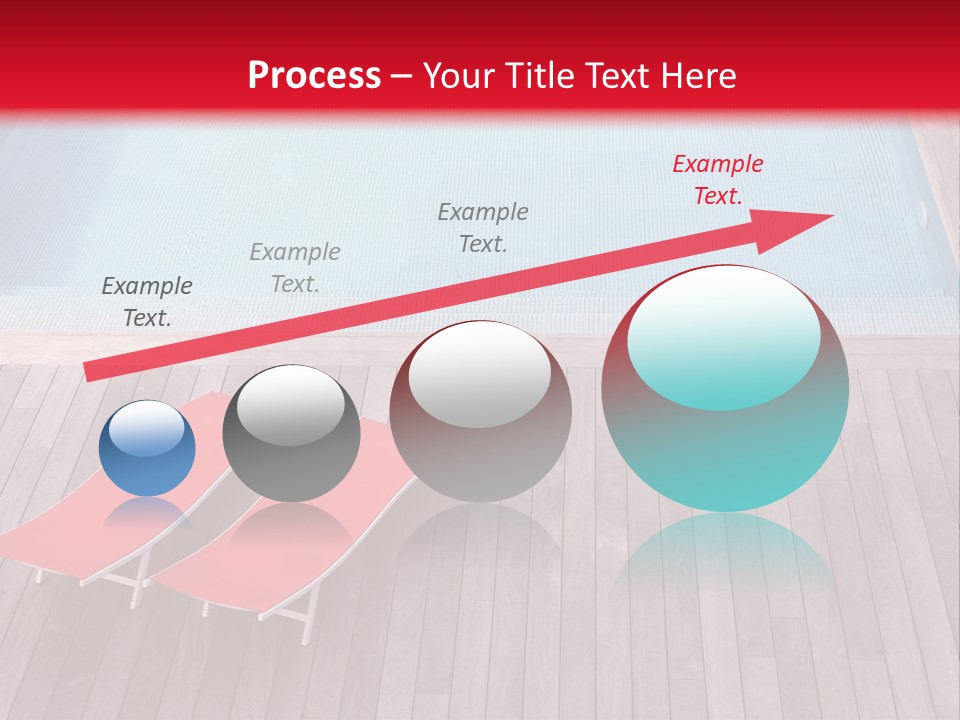 Process – Your Title Text Here

Example Text.

Example Text.

Example Text.

Example Text.